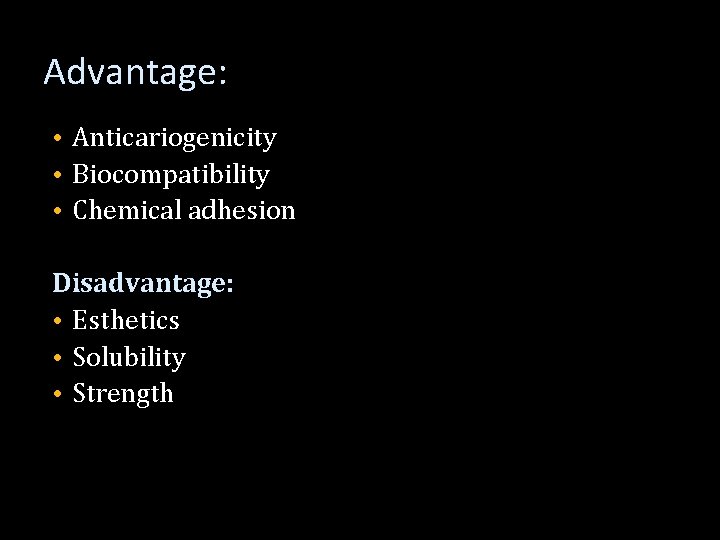 Advantage:

• Anticariogenicity
• Biocompatibility
• Chemical adhesion

Disadvantage:
• Esthetics
• Solubility
• Strength